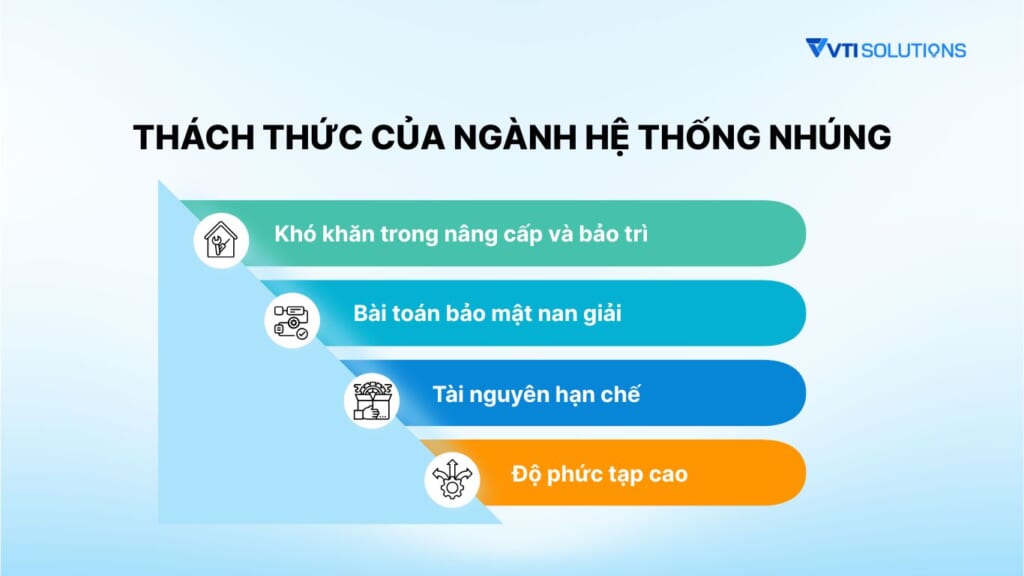 VTI SOLUTIONS

THÁCH THỨC CỦA NGÀNH HỆ THỐNG NHÚNG

Khó khăn trong nâng cấp và bảo trì

Bài toán bảo mật nan giải

Tài nguyên hạn chế

Độ phức tạp cao